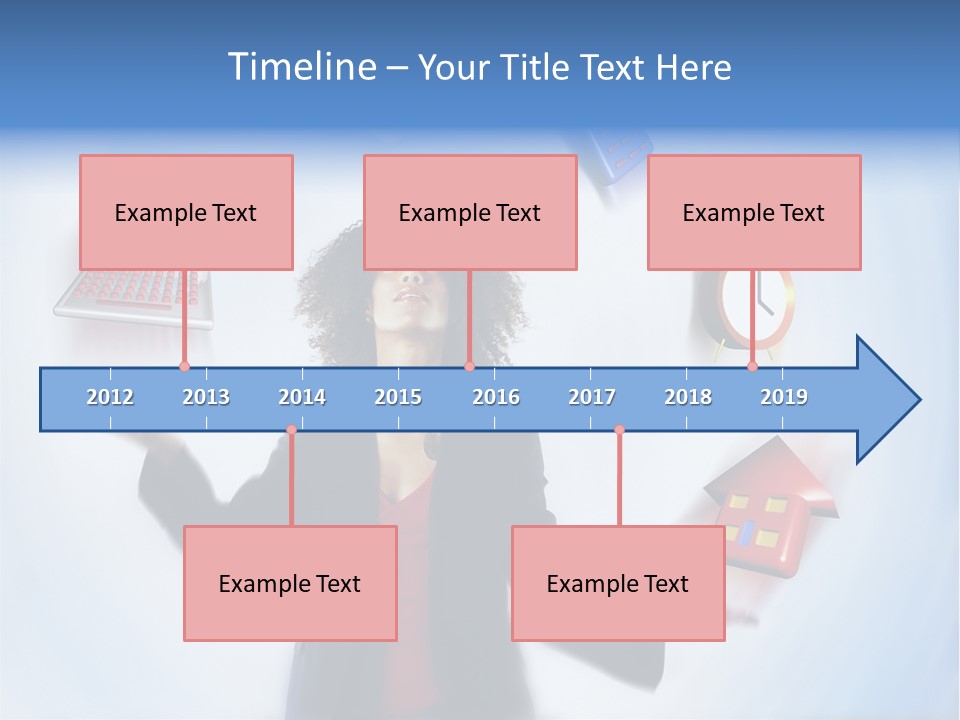 Timeline – Your Title Text Here

Example Text

Example Text

Example Text

2012 2013 2014 2015 2016 2017 2018 2019

Example Text

Example Text